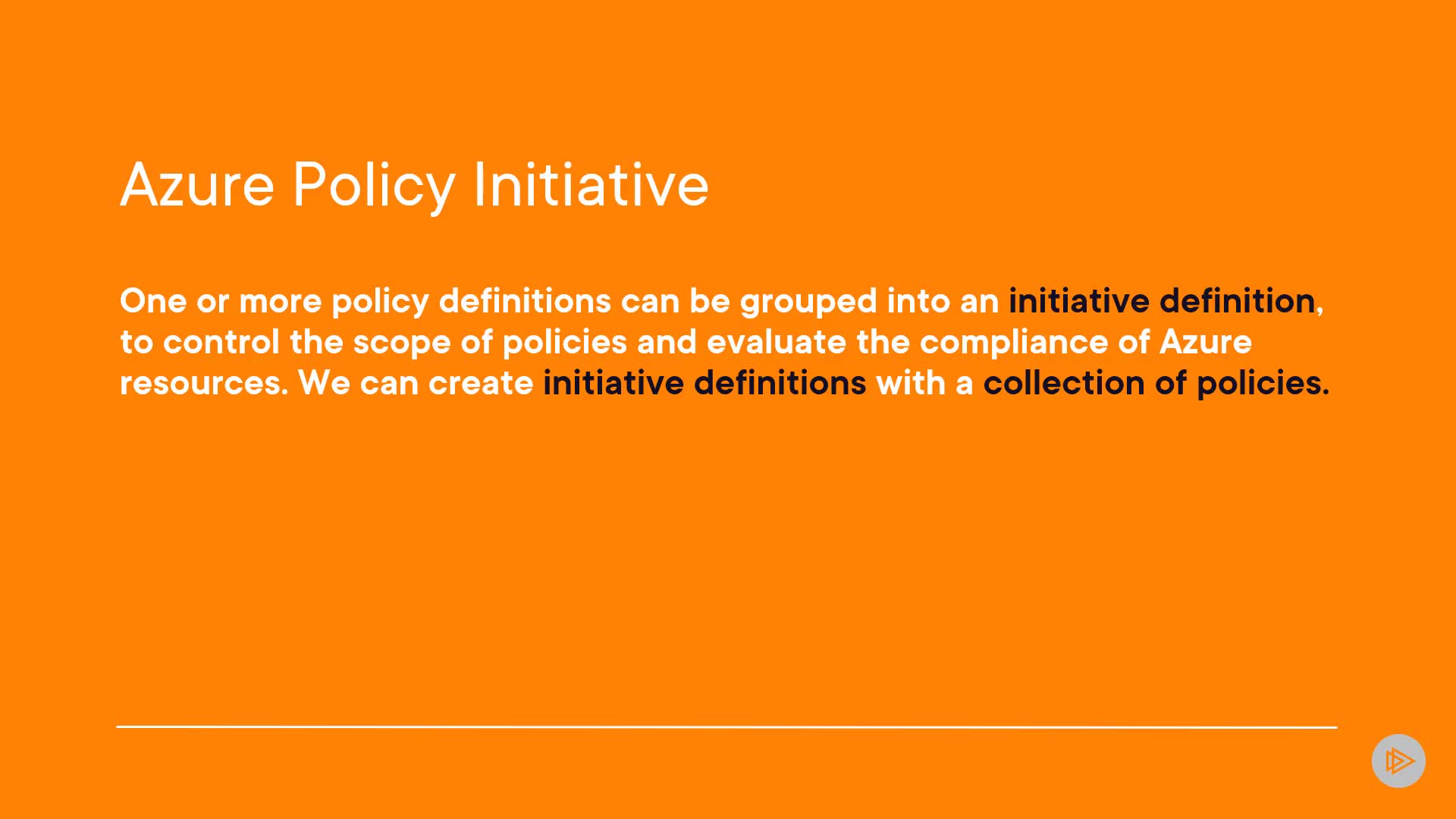 Azure Policy Initiative

One or more policy definitions can be grouped into an initiative definition, to control the scope of policies and evaluate the compliance of Azure resources. We can create initiative definitions with a collection of policies.